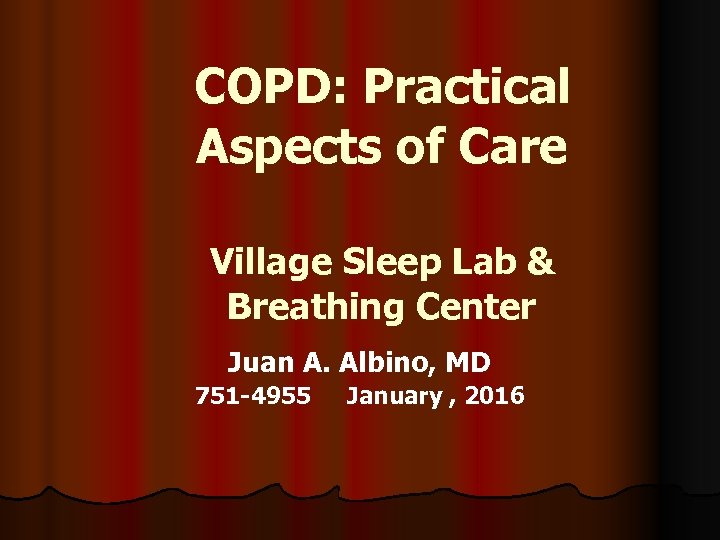 COPD: Practical Aspects of Care

Village Sleep Lab & Breathing Center

Juan A. Albino, MD
751-4955 January , 2016